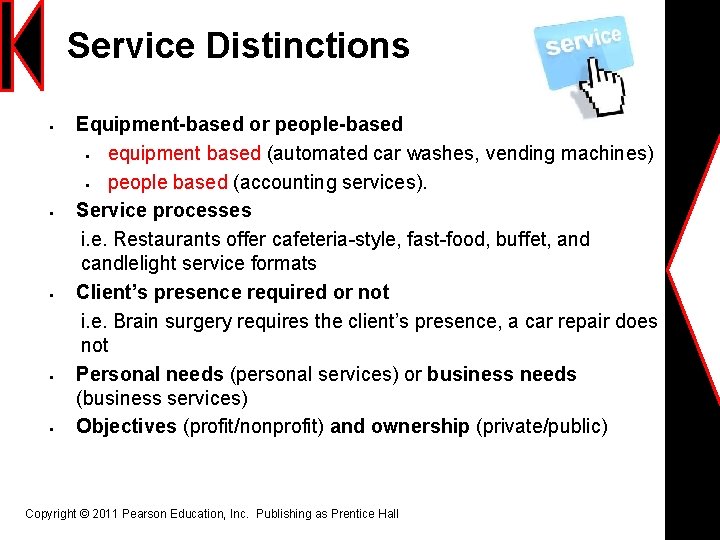 Service Distinctions

service

- Equipment-based or people-based
  - equipment based (automated car washes, vending machines)
  - people based (accounting services).
- Service processes

  i.e. Restaurants offer cafeteria-style, fast-food, buffet, and candlelight service formats
- Client's presence required or not

  i.e. Brain surgery requires the client's presence, a car repair does not
- Personal needs (personal services) or business needs (business services)
- Objectives (profit/nonprofit) and ownership (private/public)

Copyright © 2011 Pearson Education, Inc. Publishing as Prentice Hall